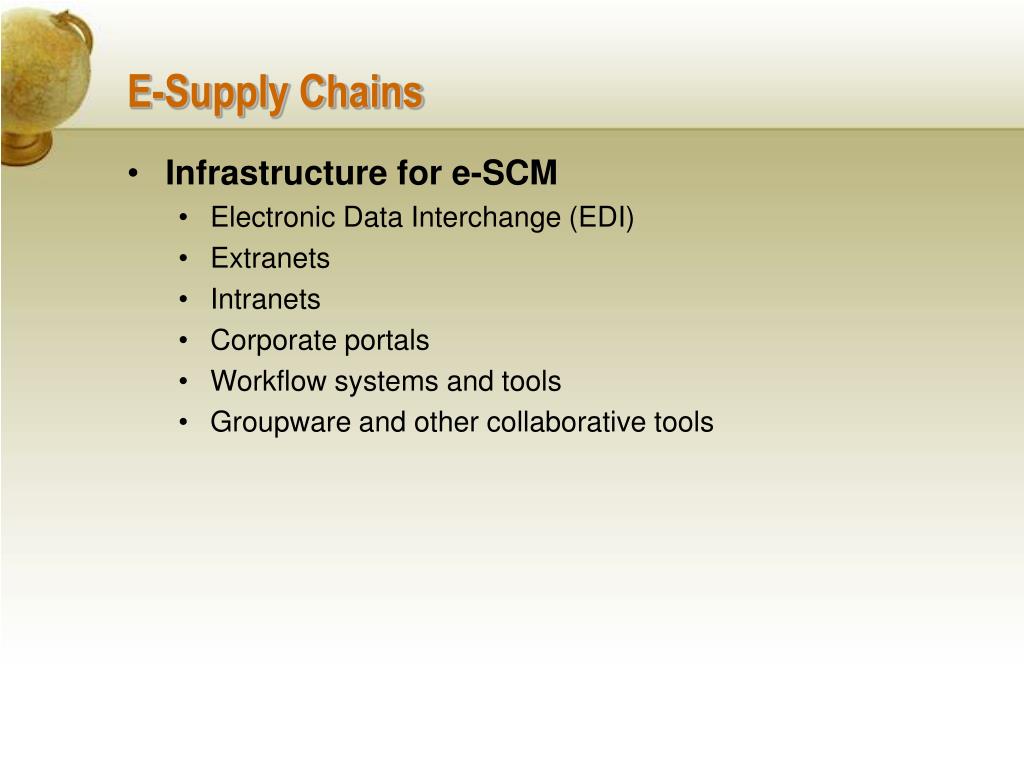 E-Supply Chains

• Infrastructure for e-SCM
  • Electronic Data Interchange (EDI)
  • Extranets
  • Intranets
  • Corporate portals
  • Workflow systems and tools
  • Groupware and other collaborative tools